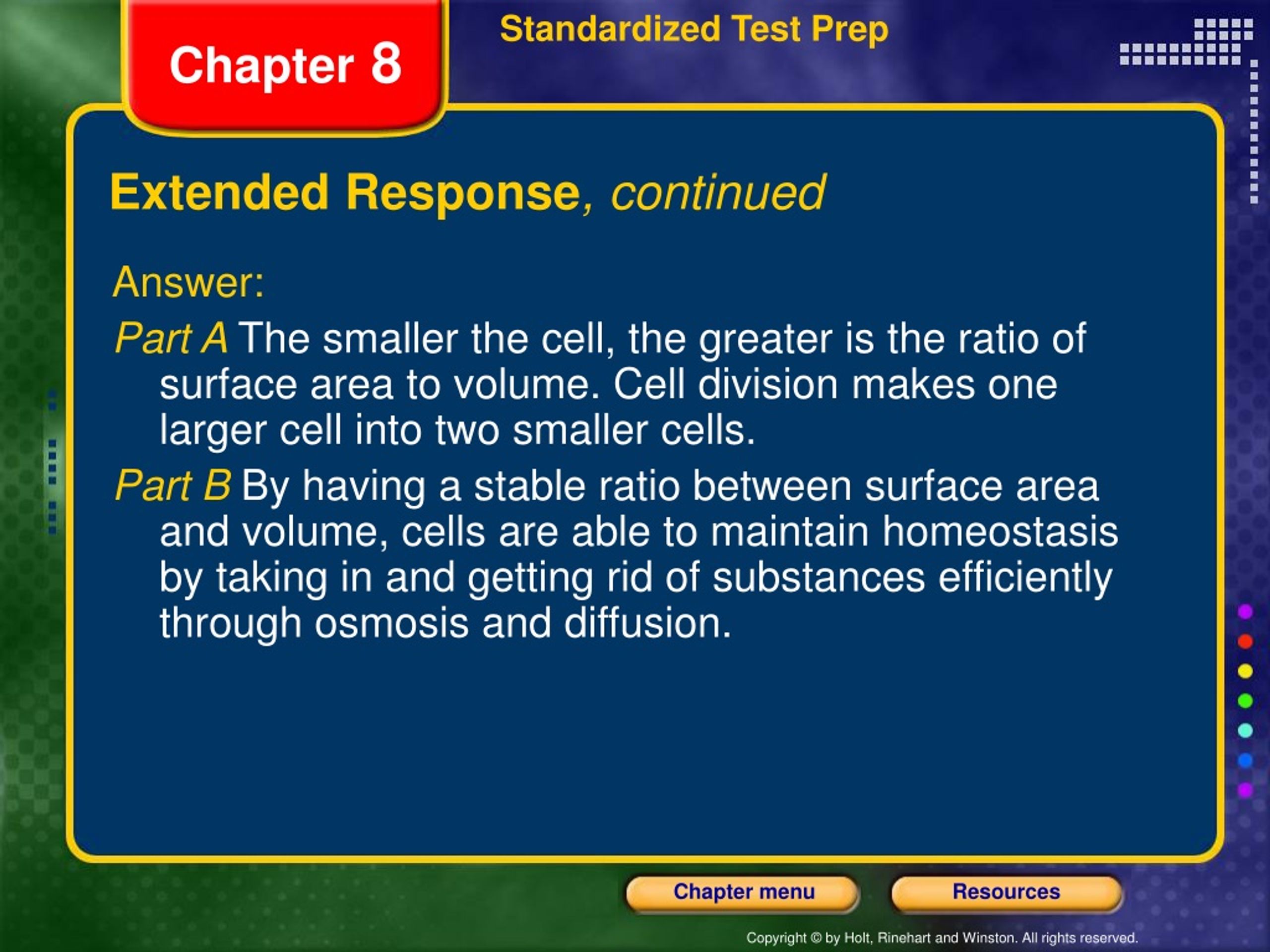 Chapter 8

Standardized Test Prep

Extended Response, continued

Answer:

Part A The smaller the cell, the greater is the ratio of surface area to volume. Cell division makes one larger cell into two smaller cells.

Part B By having a stable ratio between surface area and volume, cells are able to maintain homeostasis by taking in and getting rid of substances efficiently through osmosis and diffusion.

Chapter menu

Resources

Copyright © by Holt, Rinehart and Winston. All rights reserved.